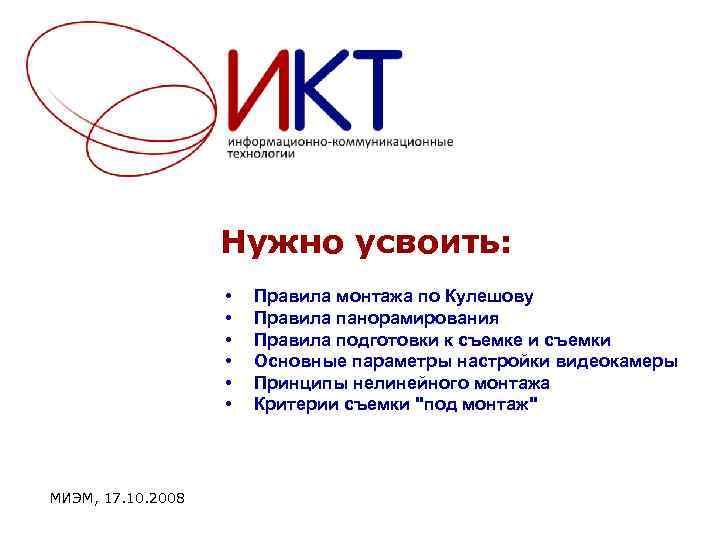 ИКТ
информационно-коммуникационные технологии

Нужно усвоить:

• Правила монтажа по Кулешову
• Правила панорамирования
• Правила подготовки к съемке и съемки
• Основные параметры настройки видеокамеры
• Принципы нелинейного монтажа
• Критерии съемки "под монтаж"

МИЭМ, 17.10.2008